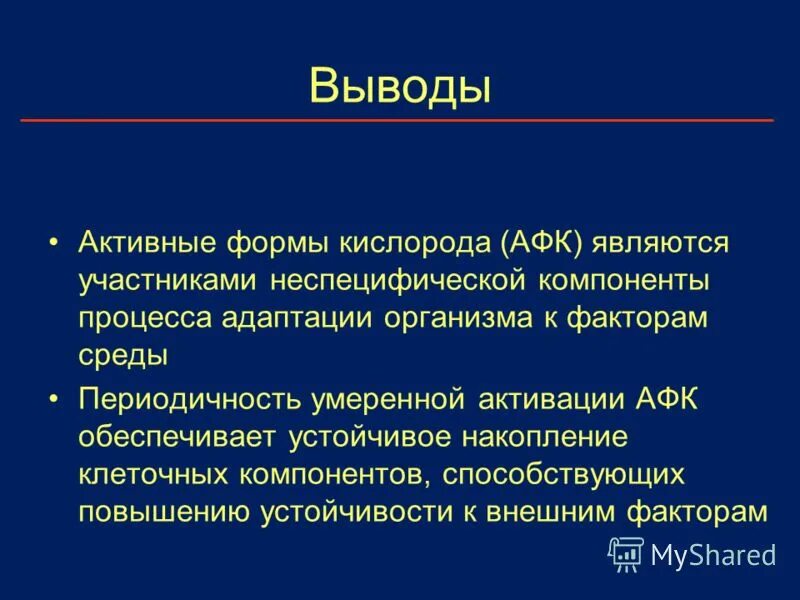 Выводы

• Активные формы кислорода (АФК) являются участниками неспецифической компоненты процесса адаптации организма к факторам среды

• Периодичность умеренной активации АФК обеспечивает устойчивое накопление клеточных компонентов, способствующих повышению устойчивости к внешним факторам

MyShared